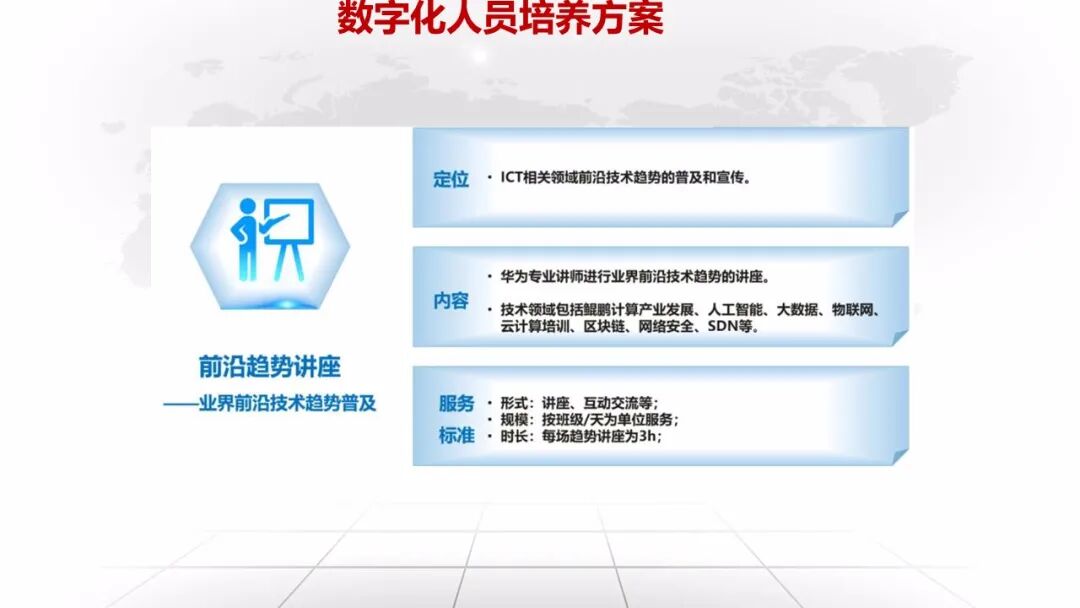 数字化人员培养方案

前沿趋势讲座
——业界前沿技术趋势普及

定位
· ICT相关领域前沿技术趋势的普及和宣传。

内容
· 华为专业讲师进行业界前沿技术趋势的讲座。
· 技术领域包括鲲鹏计算产业发展、人工智能、大数据、物联网、云计算培训、区块链、网络安全、SDN等。

服务标准
· 形式：讲座、互动交流等；
· 规模：按班级/天为单位服务；
· 时长：每场趋势讲座为3h；